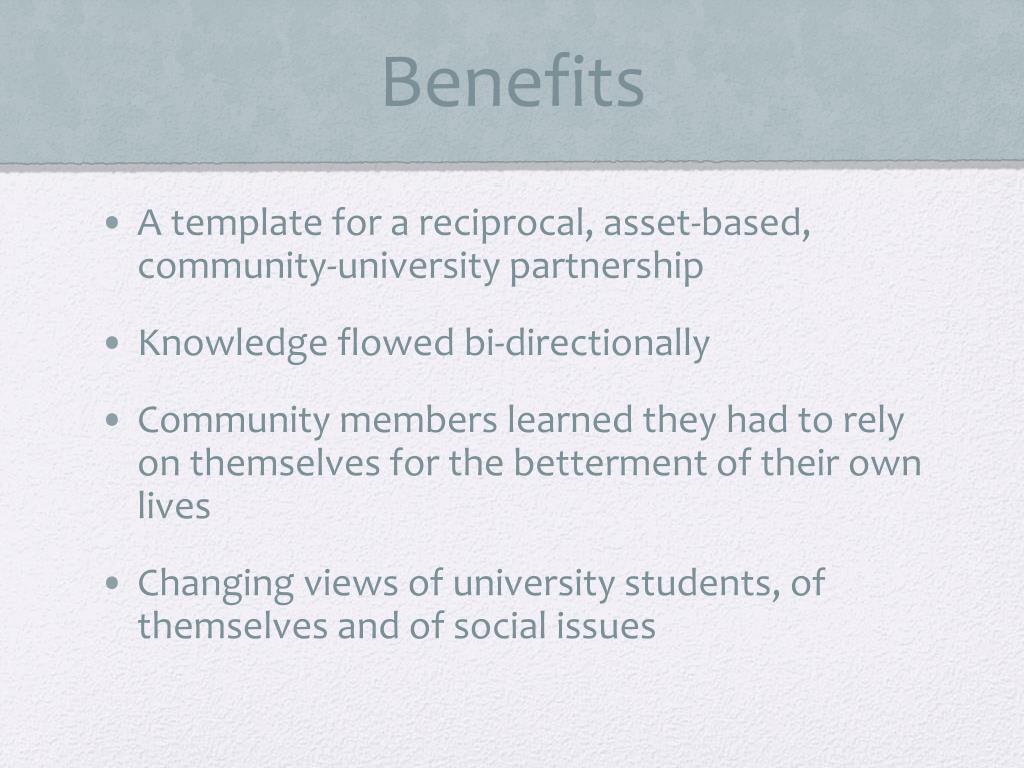 Benefits

• A template for a reciprocal, asset-based, community-university partnership

• Knowledge flowed bi-directionally

• Community members learned they had to rely on themselves for the betterment of their own lives

• Changing views of university students, of themselves and of social issues